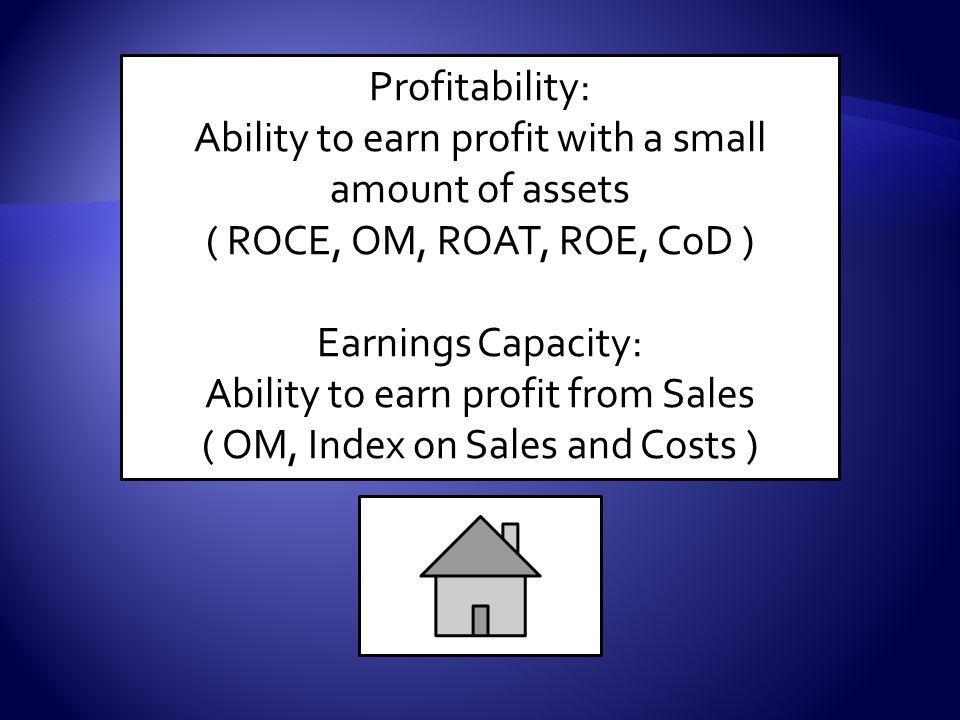 Profitability:
Ability to earn profit with a small amount of assets
( ROCE, OM, ROAT, ROE, CoD )

Earnings Capacity:
Ability to earn profit from Sales
( OM, Index on Sales and Costs )